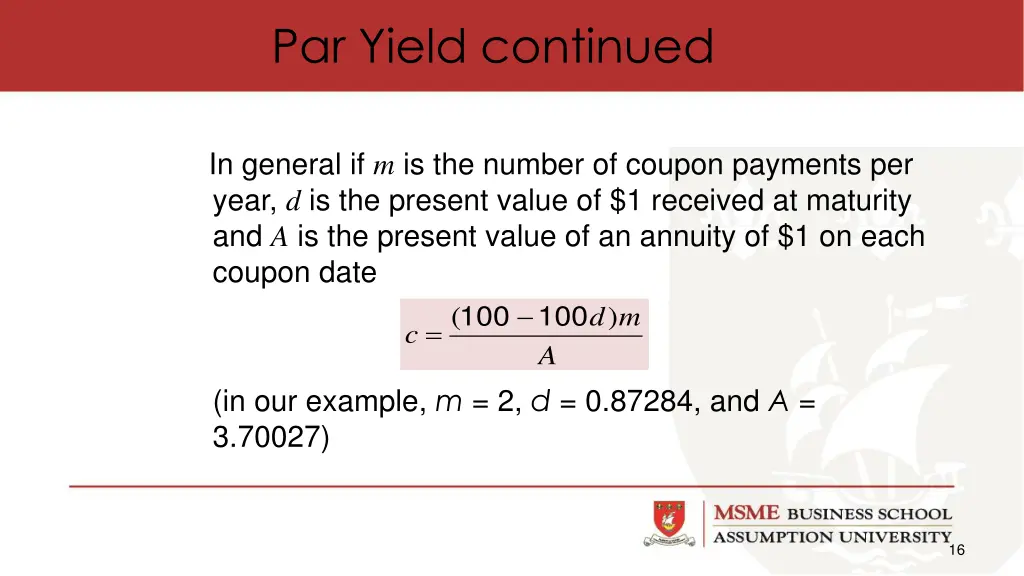 Par Yield continued

In general if $m$ is the number of coupon payments per year, $d$ is the present value of \$1 received at maturity and $A$ is the present value of an annuity of \$1 on each coupon date

$c = \frac{(100 - 100d)m}{A}$

(in our example, $m$ = 2, $d$ = 0.87284, and $A$ = 3.70027)

MSME BUSINESS SCHOOL
ASSUMPTION UNIVERSITY

16